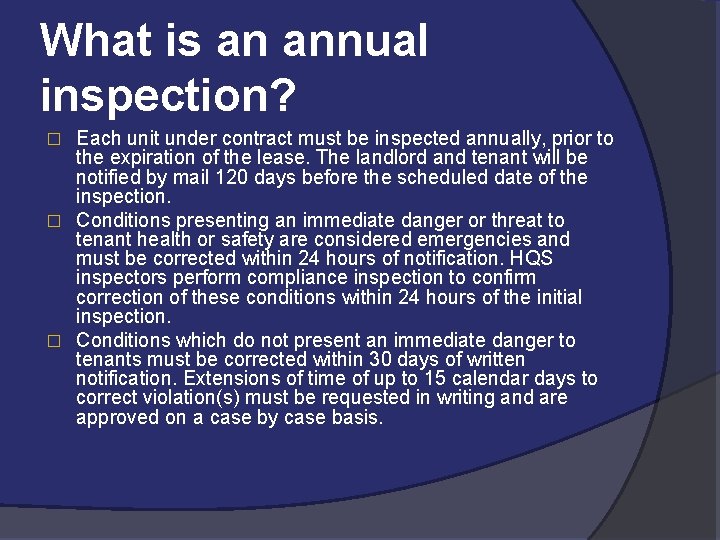 What is an annual inspection?

□ Each unit under contract must be inspected annually, prior to the expiration of the lease. The landlord and tenant will be notified by mail 120 days before the scheduled date of the inspection.

□ Conditions presenting an immediate danger or threat to tenant health or safety are considered emergencies and must be corrected within 24 hours of notification. HQS inspectors perform compliance inspection to confirm correction of these conditions within 24 hours of the initial inspection.

□ Conditions which do not present an immediate danger to tenants must be corrected within 30 days of written notification. Extensions of time of up to 15 calendar days to correct violation(s) must be requested in writing and are approved on a case by case basis.